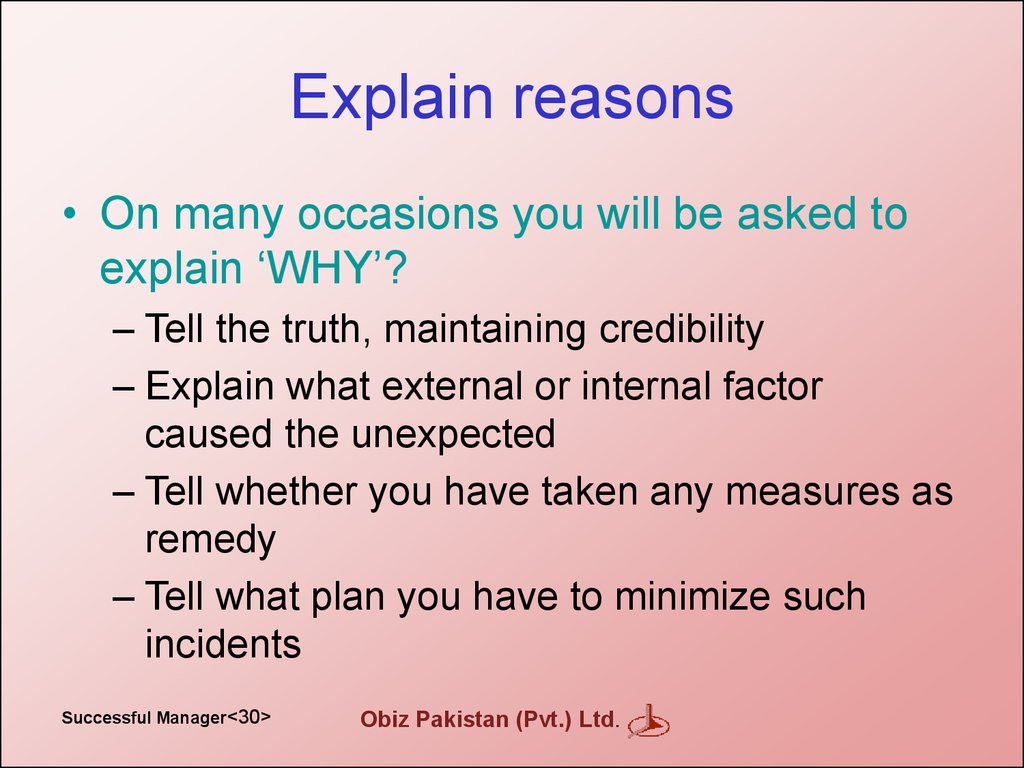 Explain reasons

• On many occasions you will be asked to explain ‘WHY’?
– Tell the truth, maintaining credibility
– Explain what external or internal factor caused the unexpected
– Tell whether you have taken any measures as remedy
– Tell what plan you have to minimize such incidents

Successful Manager<30>

Obiz Pakistan (Pvt.) Ltd.